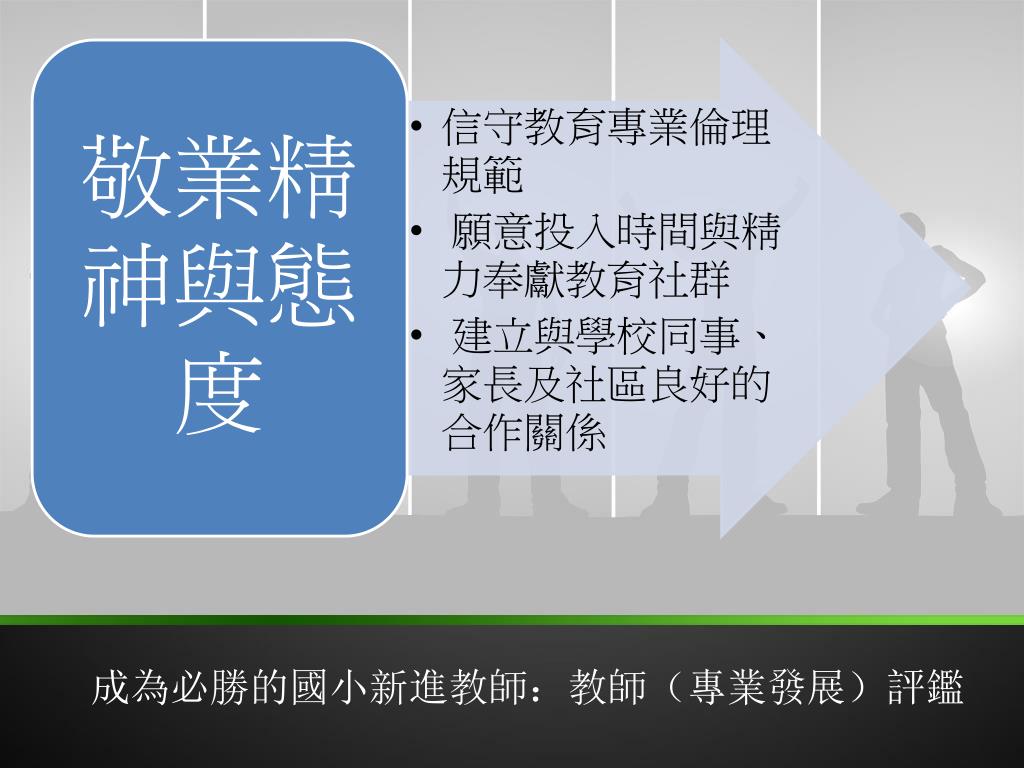 敬業精神與態度

• 信守教育專業倫理規範
• 願意投入時間與精力奉獻教育社群
• 建立與學校同事、家長及社區良好的合作關係

成為必勝的國小新進教師：教師（專業發展）評鑑